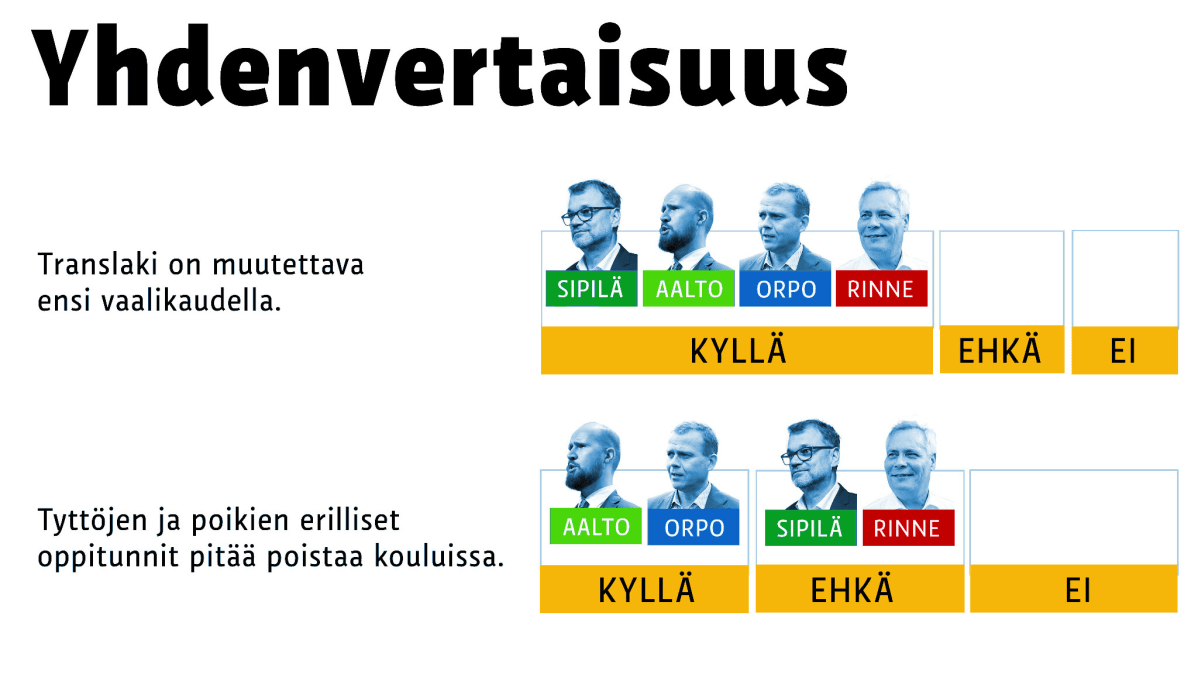 Yhdenvertaisuus

Translaki on muutettava ensi vaalikaudella.

SIPILÄ AALTO ORPO RINNE

KYLLÄ EHKÄ EI

Tyttöjen ja poikien erilliset oppitunnit pitää poistaa kouluissa.

AALTO ORPO SIPILÄ RINNE

KYLLÄ EHKÄ EI